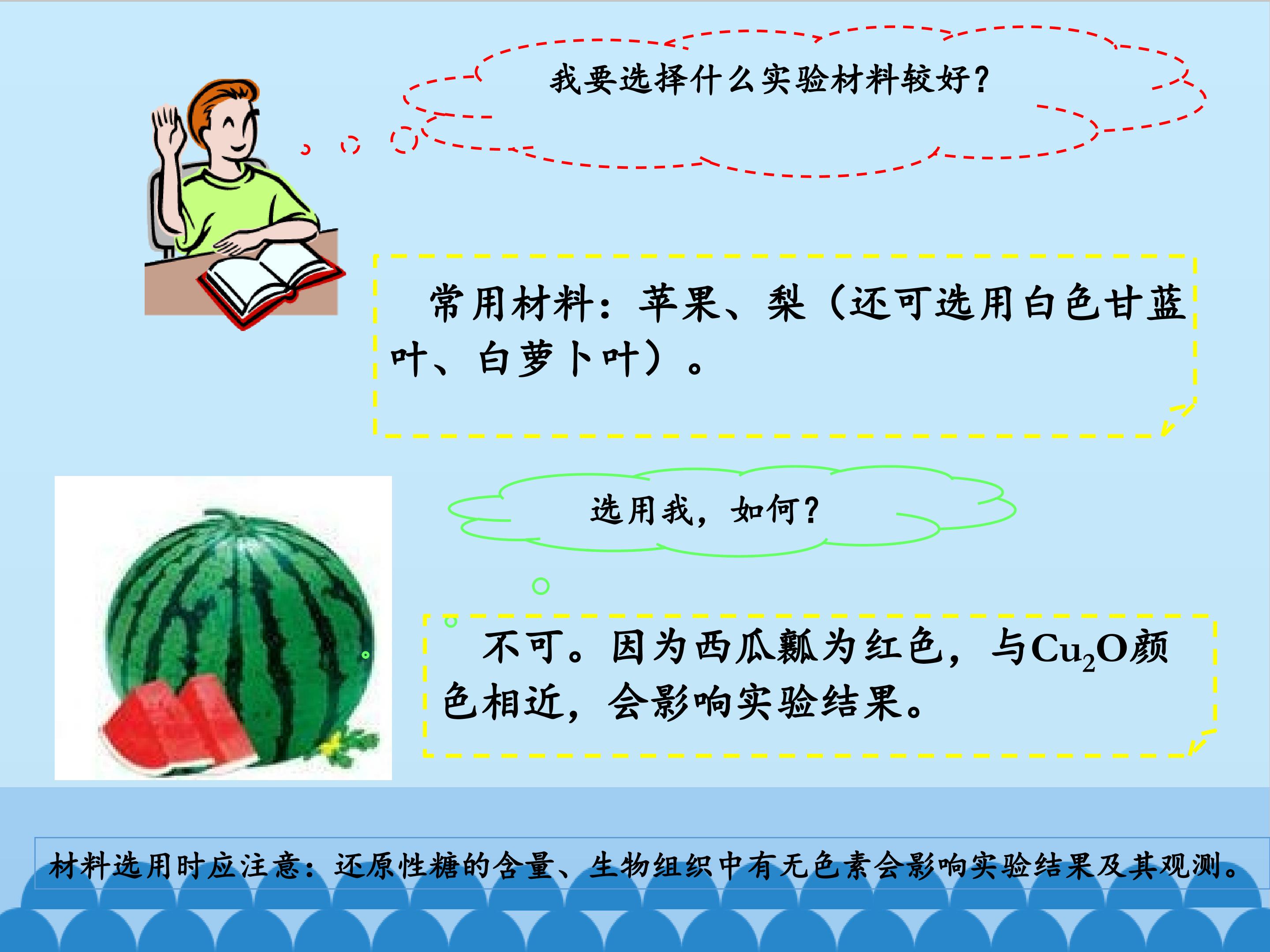 我要选择什么实验材料较好？

常用材料：苹果、梨（还可选用白色甘蓝叶、白萝卜叶）。

选用我，如何？

不可。因为西瓜瓤为红色，与$Cu_2O$颜色相近，会影响实验结果。

材料选用时应注意：还原性糖的含量、生物组织中有无色素会影响实验结果及其观测。